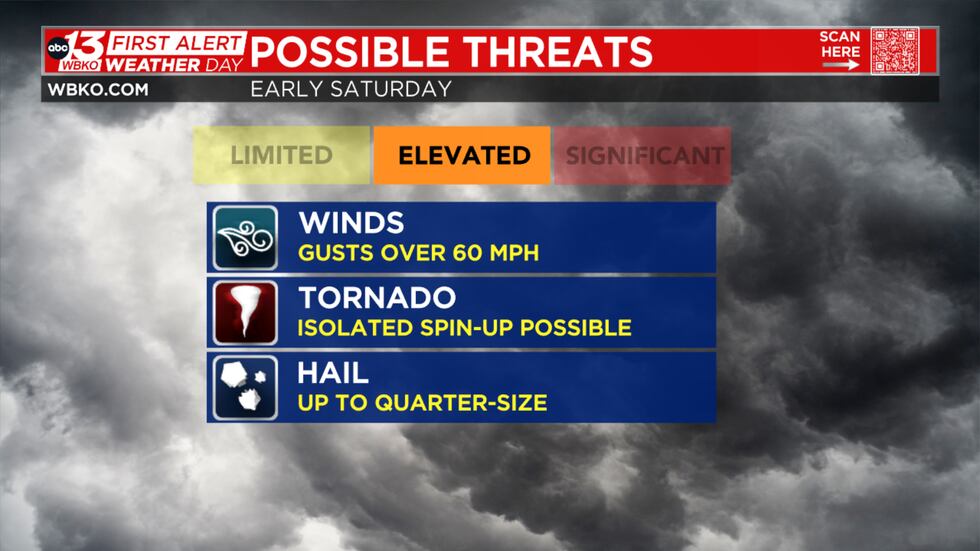 abc 13 WBKO FIRST ALERT WEATHER DAY POSSIBLE THREATS SCAN HERE

WBKO.COM EARLY SATURDAY

LIMITED ELEVATED SIGNIFICANT

WINDS
GUSTS OVER 60 MPH

TORNADO
ISOLATED SPIN-UP POSSIBLE

HAIL
UP TO QUARTER-SIZE